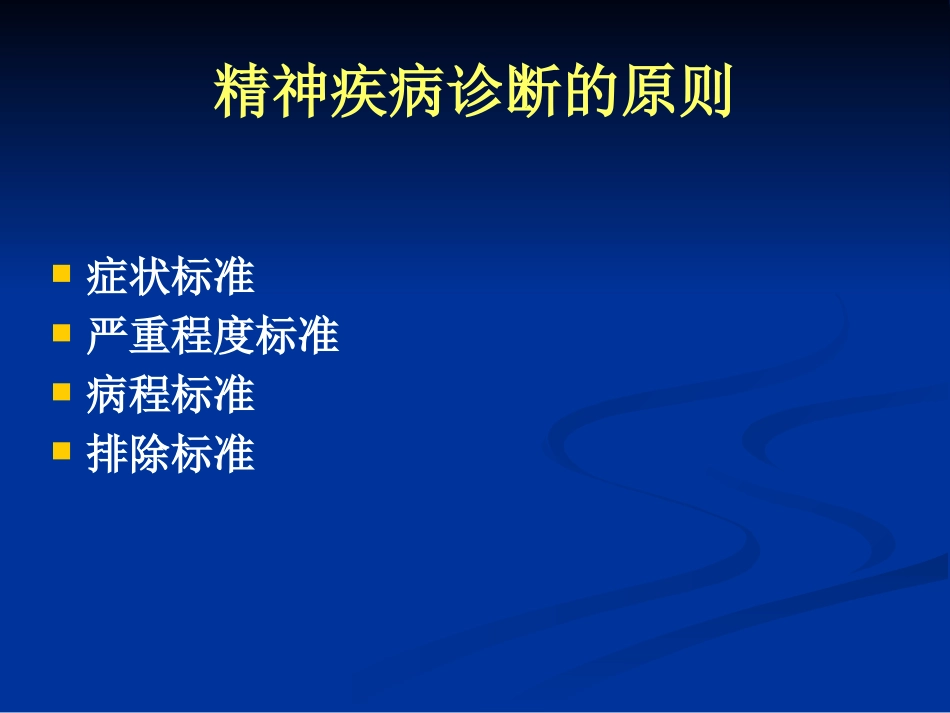 精神疾病诊断的原则

- 症状标准
- 严重程度标准
- 病程标准
- 排除标准